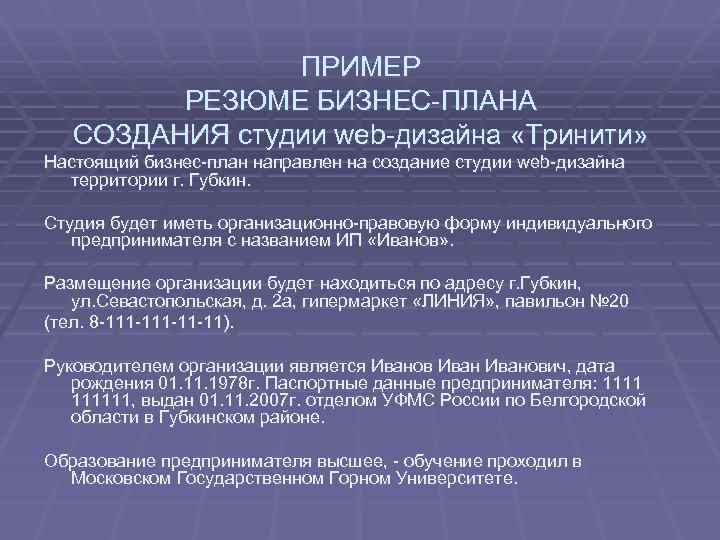 ПРИМЕР
РЕЗЮМЕ БИЗНЕС-ПЛАНА
СОЗДАНИЯ студии web-дизайна «Тринити»

Настоящий бизнес-план направлен на создание студии web-дизайна территории г. Губкин.

Студия будет иметь организационно-правовую форму индивидуального предпринимателя с названием ИП «Иванов».

Размещение организации будет находиться по адресу г.Губкин, ул.Севастопольская, д. 2а, гипермаркет «ЛИНИЯ», павильон №20
(тел. 8-111-111-11-11).

Руководителем организации является Иванов Иван Иванович, дата рождения 01.11.1978г. Паспортные данные предпринимателя: 1111 111111, выдан 01.11.2007г. отделом УФМС России по Белгородской области в Губкинском районе.

Образование предпринимателя высшее, - обучение проходил в Московском Государственном Горном Университете.